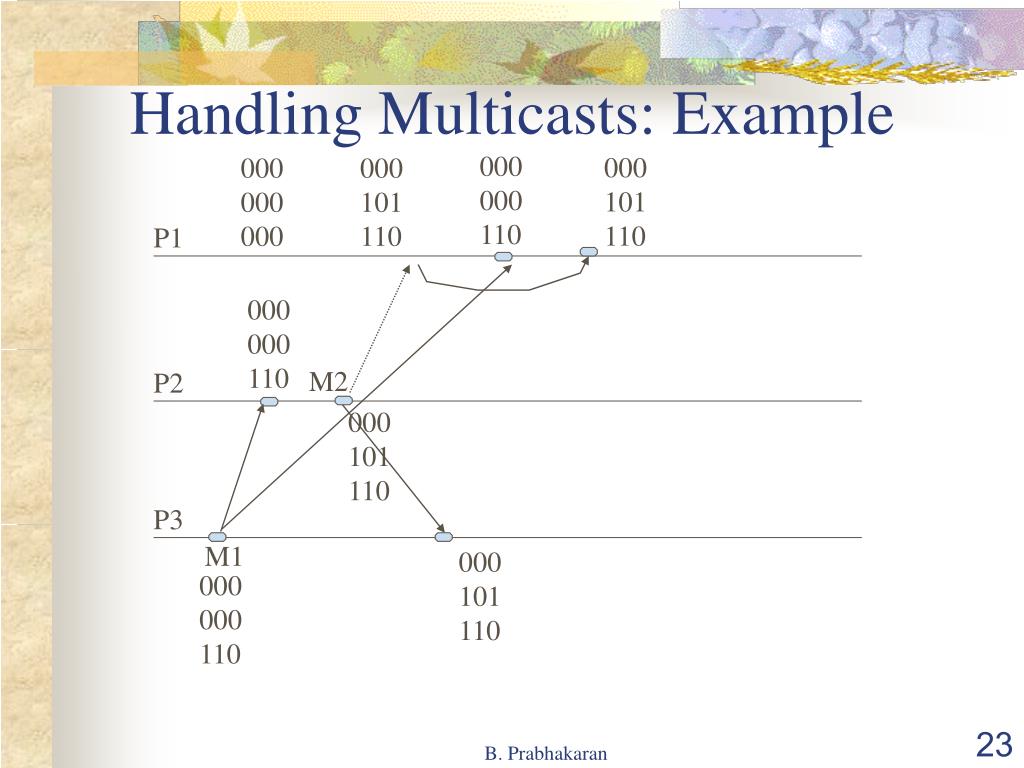 Handling Multicasts: Example

000
000
000

000
101
110

000
000
110

000
101
110

P1

000
000
110

P2

M2

000
101
110

P3

M1

000
000
110

000
101
110

B. Prabhakaran

23